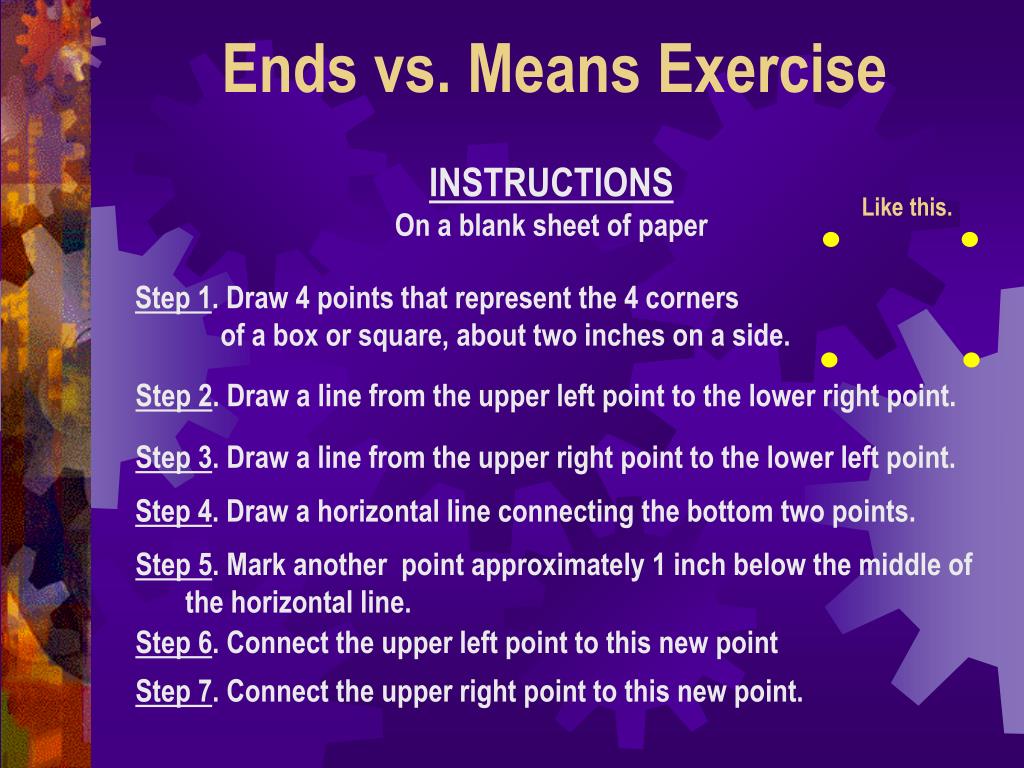 Ends vs. Means Exercise

INSTRUCTIONS
On a blank sheet of paper

Like this.

Step 1. Draw 4 points that represent the 4 corners of a box or square, about two inches on a side.

Step 2. Draw a line from the upper left point to the lower right point.

Step 3. Draw a line from the upper right point to the lower left point.

Step 4. Draw a horizontal line connecting the bottom two points.

Step 5. Mark another point approximately 1 inch below the middle of the horizontal line.

Step 6. Connect the upper left point to this new point

Step 7. Connect the upper right point to this new point.